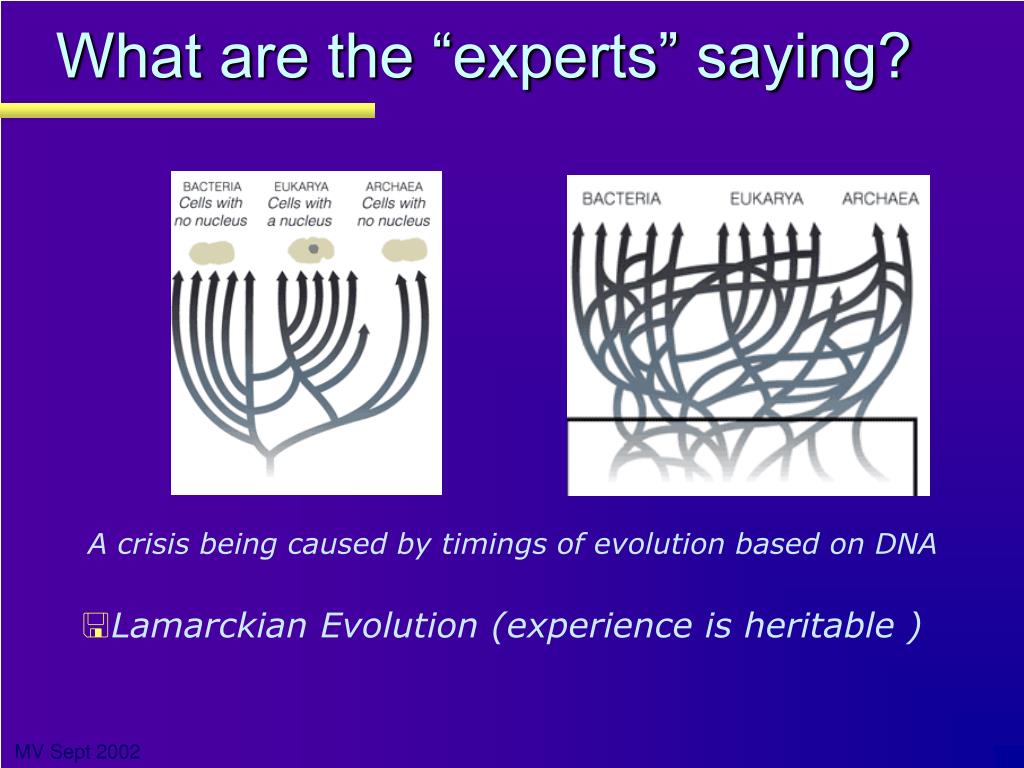 What are the “experts” saying?

BACTERIA
Cells with no nucleus

EUKARYA
Cells with a nucleus

ARCHAEA
Cells with no nucleus

BACTERIA EUKARYA ARCHAEA

A crisis being caused by timings of evolution based on DNA

Lamarckian Evolution (experience is heritable )

MV Sept 2002